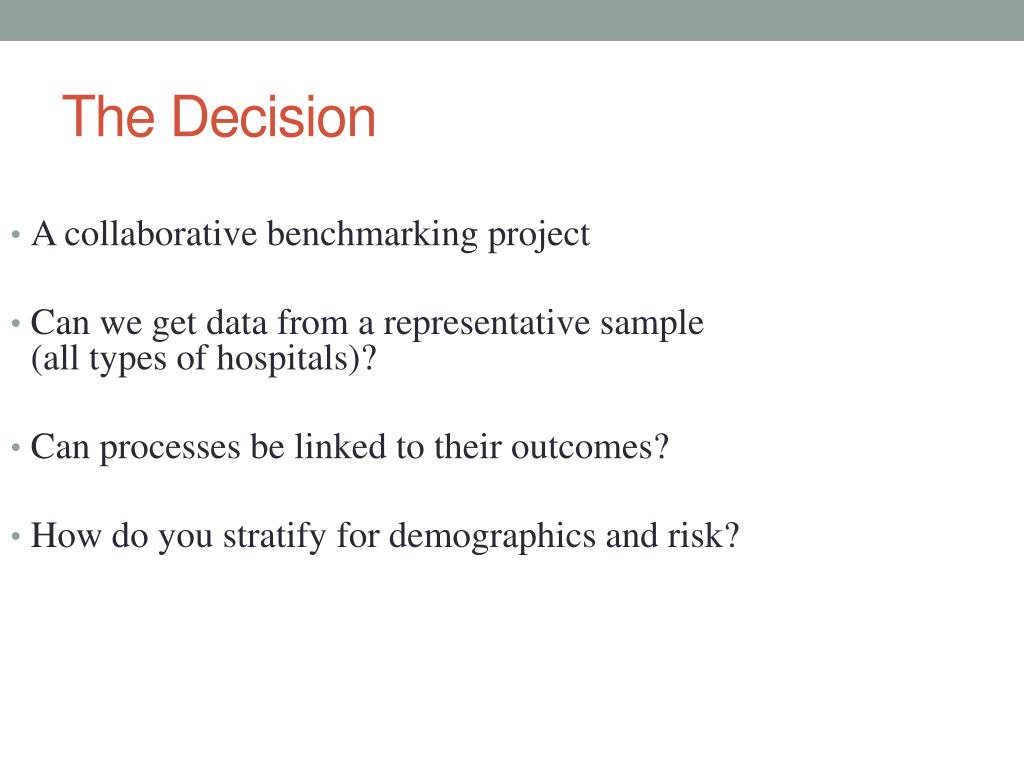 The Decision

• A collaborative benchmarking project

• Can we get data from a representative sample (all types of hospitals)?

• Can processes be linked to their outcomes?

• How do you stratify for demographics and risk?